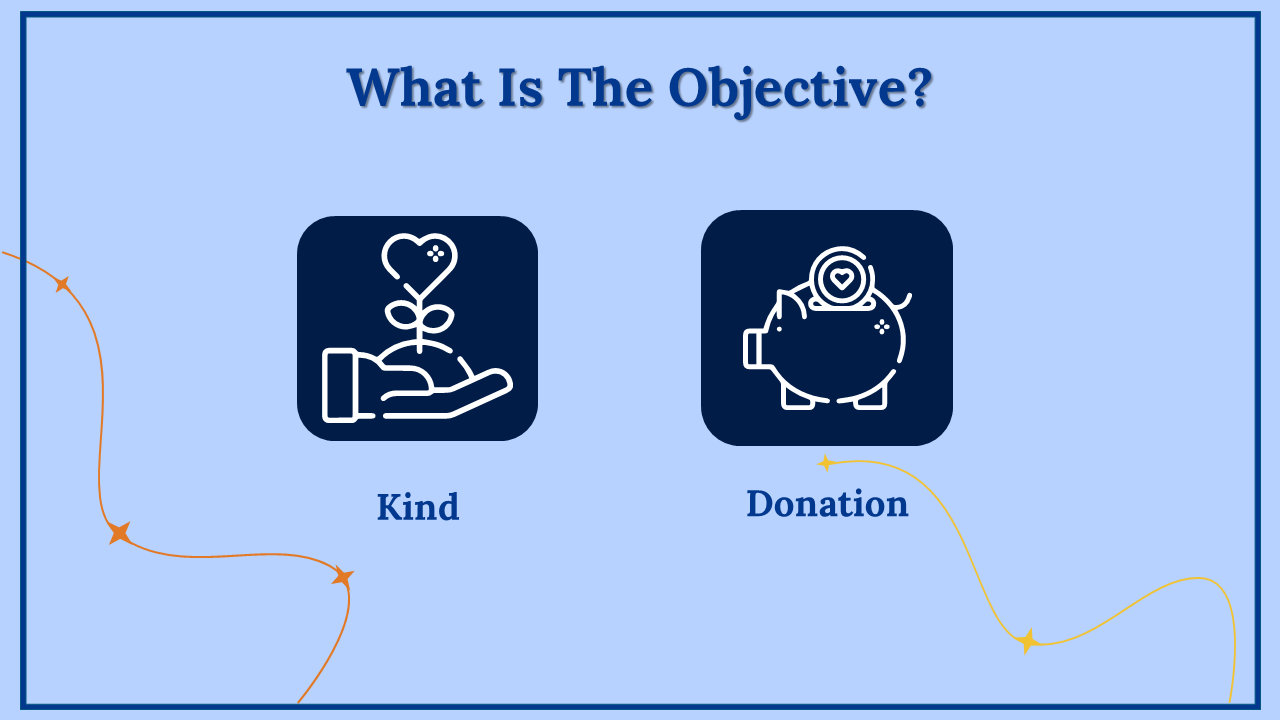 What Is The Objective?

Kind

Donation